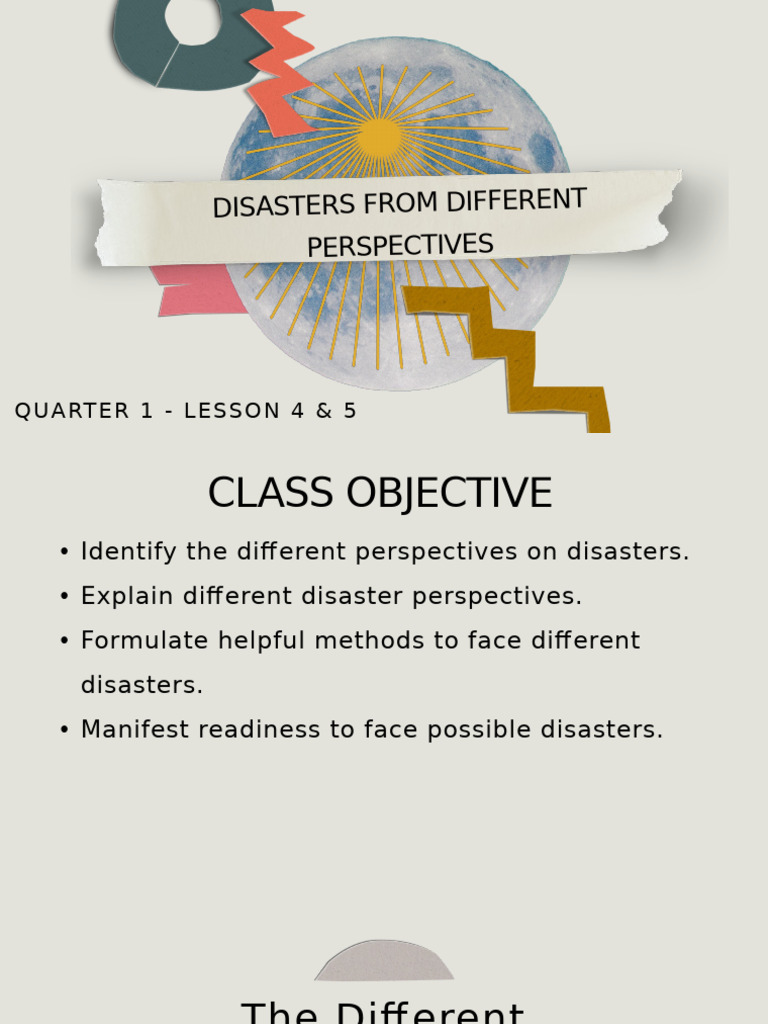 DISASTERS FROM DIFFERENT PERSPECTIVES

QUARTER 1 - LESSON 4 & 5

CLASS OBJECTIVE

• Identify the different perspectives on disasters.
• Explain different disaster perspectives.
• Formulate helpful methods to face different disasters.
• Manifest readiness to face possible disasters.

The Different